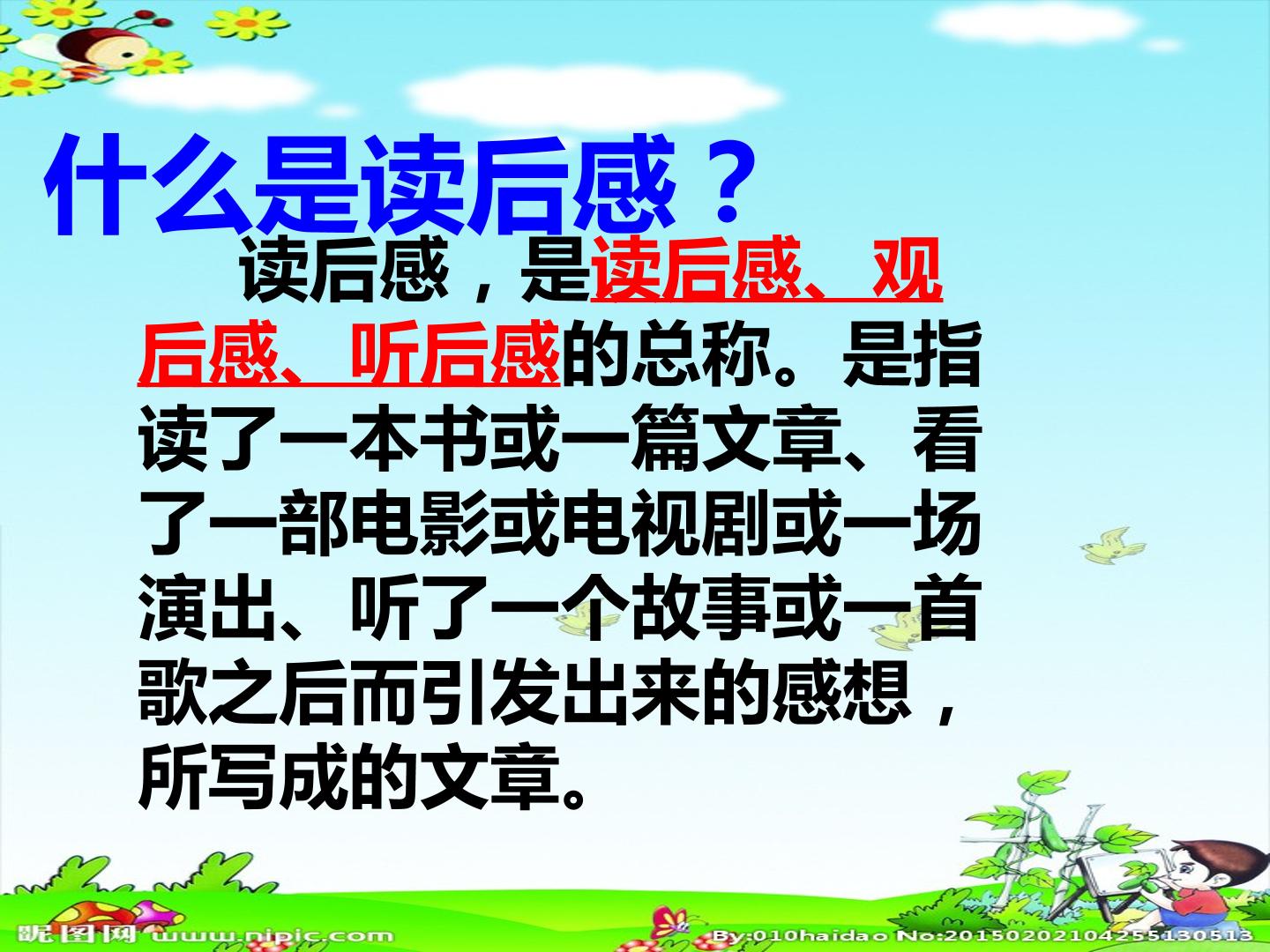 什么是读后感？

读后感，是读后感、观后感、听后感的总称。是指读了一本书或一篇文章、看了一部电影或电视剧或一场演出、听了一个故事或一首歌之后而引发出来的感想，所写成的文章。

昵图网 www.nipic.com

By:010haidao No:20150202104255130513